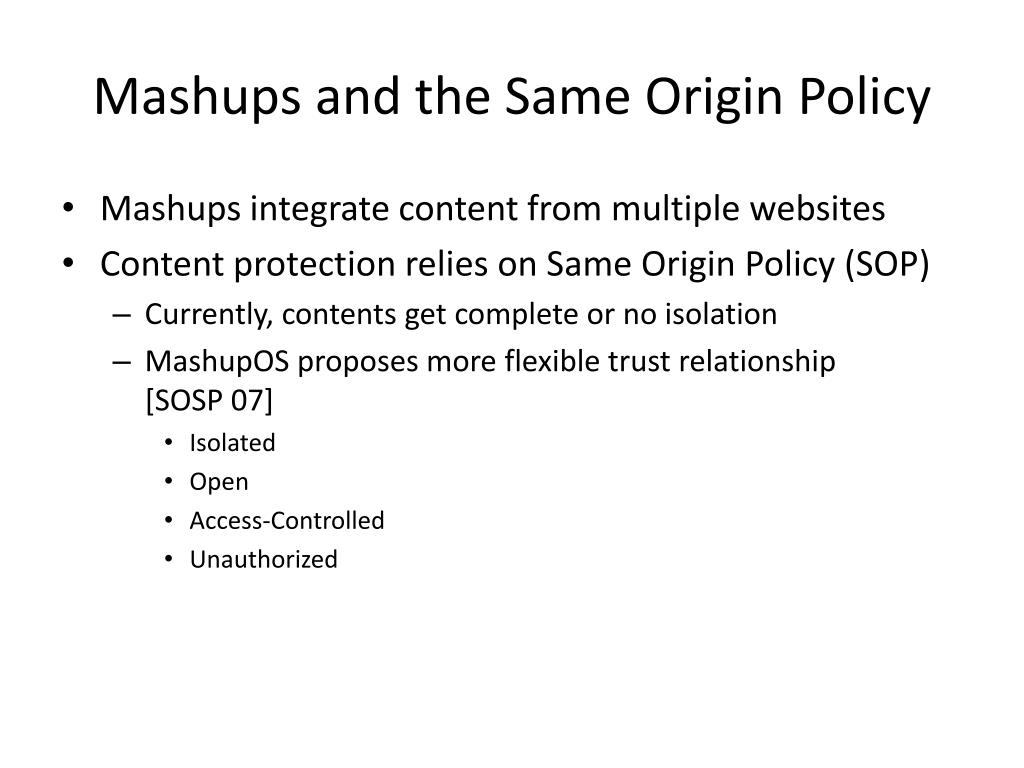 Mashups and the Same Origin Policy

• Mashups integrate content from multiple websites
• Content protection relies on Same Origin Policy (SOP)
  – Currently, contents get complete or no isolation
  – MashupOS proposes more flexible trust relationship [SOSP 07]
    • Isolated
    • Open
    • Access-Controlled
    • Unauthorized